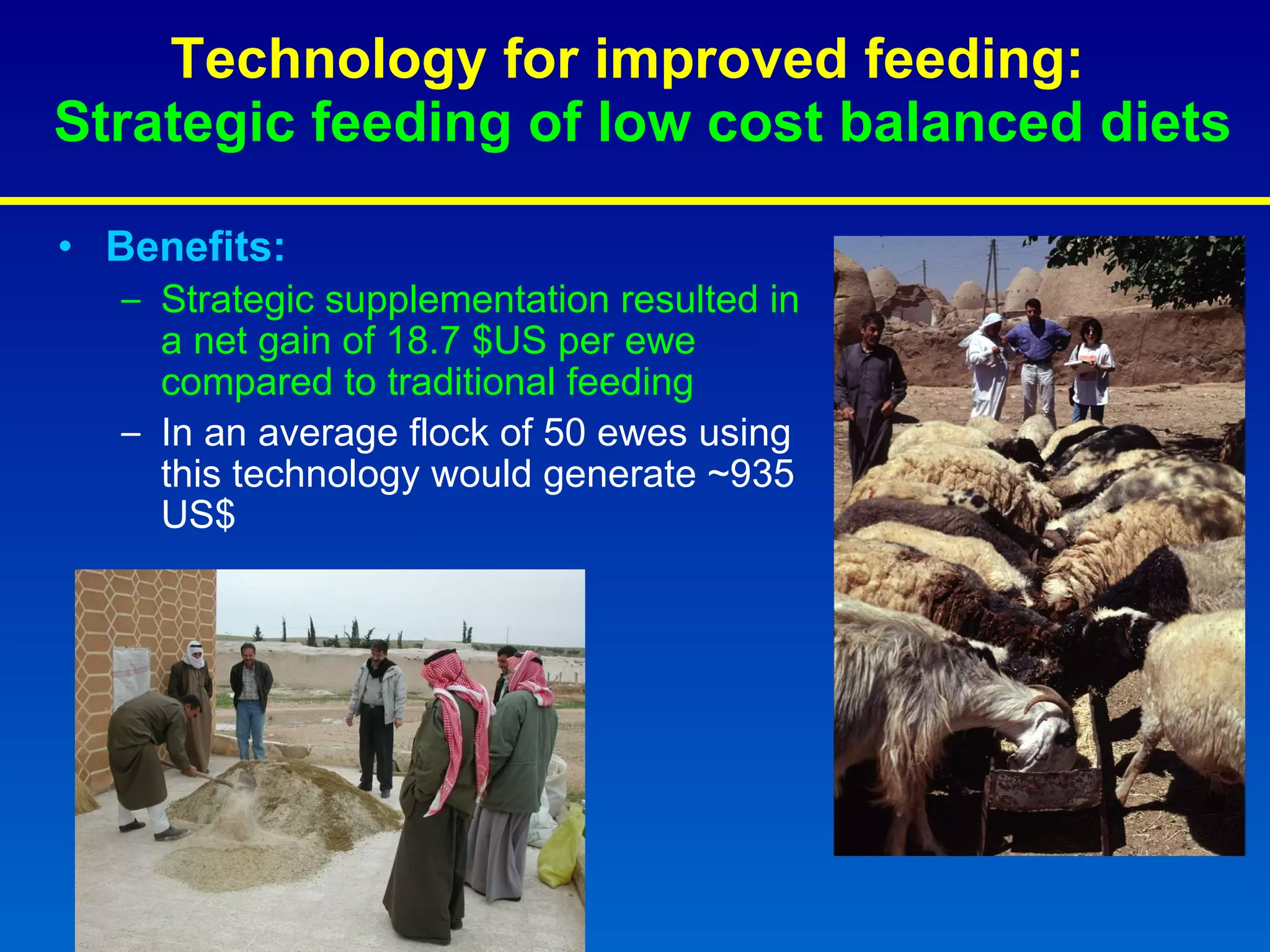 Technology for improved feeding:
Strategic feeding of low cost balanced diets

• Benefits:
– Strategic supplementation resulted in a net gain of 18.7 \$US per ewe compared to traditional feeding
– In an average flock of 50 ewes using this technology would generate ~935 US\$